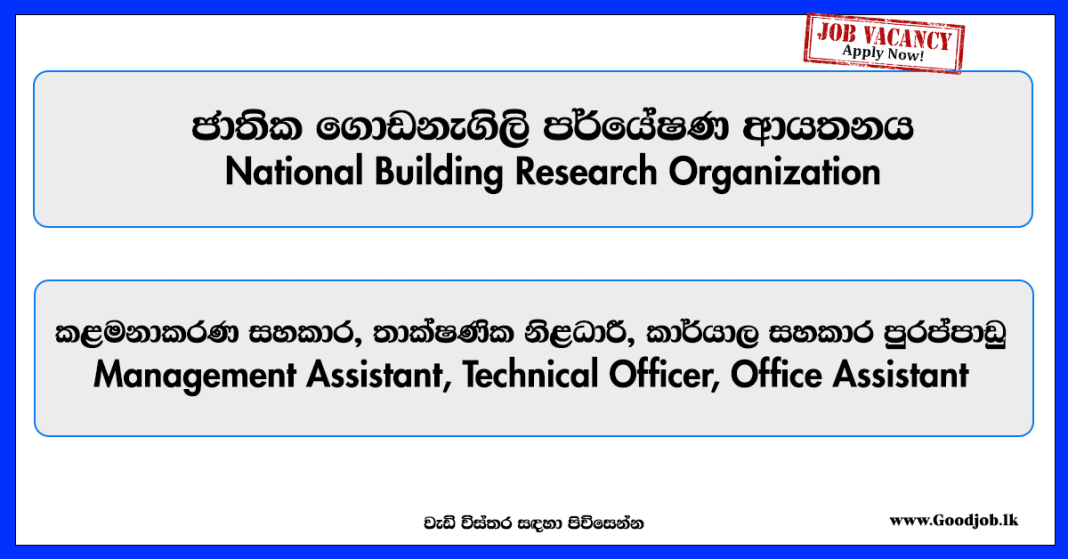 JOB VACANCY
Apply Now!

ජාතික ගොඩනැගිලි පර්යේෂණ ආයතනය
National Building Research Organization

කළමනාකරණ සහකාර, තාක්ෂණික නිළධාරි, කාර්යාල සහකාර පුරප්පාඩු
Management Assistant, Technical Officer, Office Assistant

වැඩි විස්තර සඳහා පිවිසෙන්න

www.Goodjob.lk